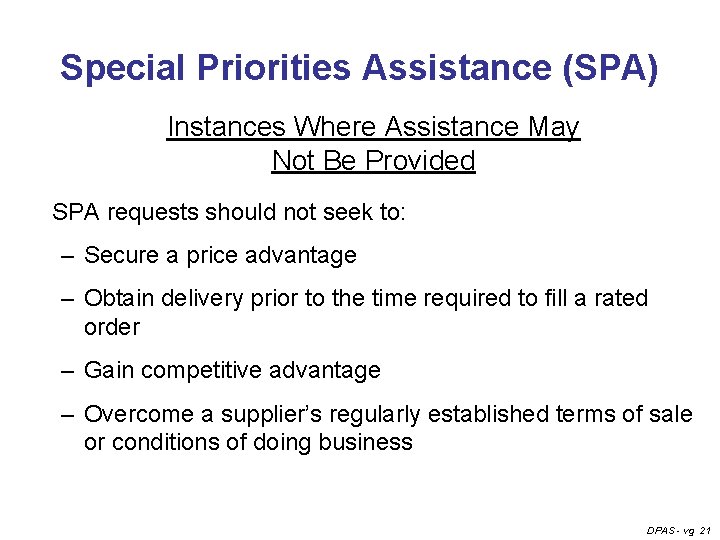 Special Priorities Assistance (SPA)

Instances Where Assistance May Not Be Provided

SPA requests should not seek to:

– Secure a price advantage

– Obtain delivery prior to the time required to fill a rated order

– Gain competitive advantage

– Overcome a supplier's regularly established terms of sale or conditions of doing business

DPAS - vg 21